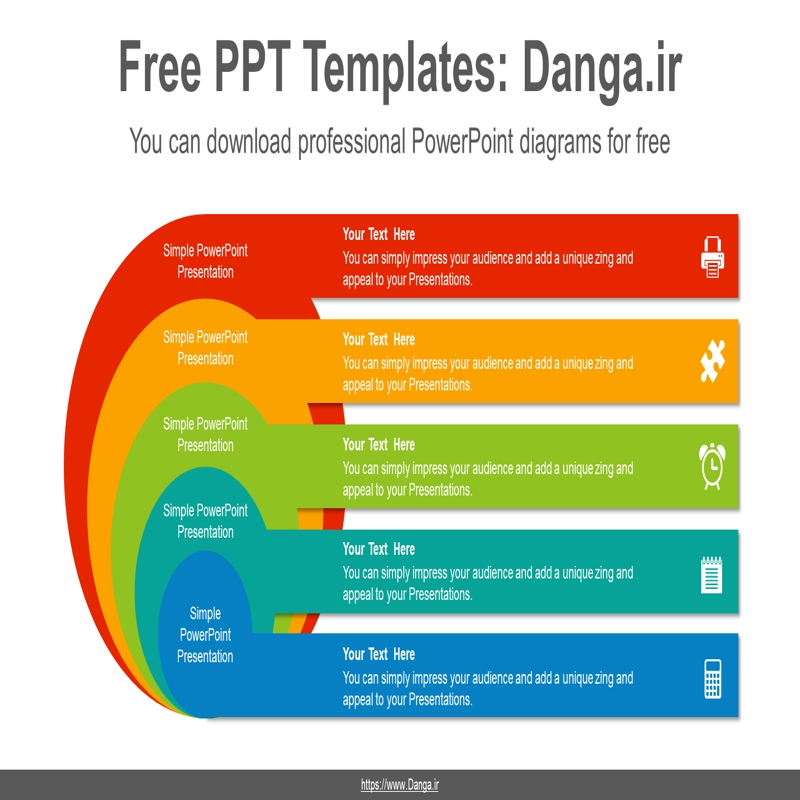 Free PPT Templates: Danga.ir

You can download professional PowerPoint diagrams for free

Simple PowerPoint Presentation

Your Text Here
You can simply impress your audience and add a unique zing and appeal to your Presentations.

Simple PowerPoint Presentation

Your Text Here
You can simply impress your audience and add a unique zing and appeal to your Presentations.

Simple PowerPoint Presentation

Your Text Here
You can simply impress your audience and add a unique zing and appeal to your Presentations.

Simple PowerPoint Presentation

Your Text Here
You can simply impress your audience and add a unique zing and appeal to your Presentations.

Simple PowerPoint Presentation

Your Text Here
You can simply impress your audience and add a unique zing and appeal to your Presentations.

https://www.Danga.ir